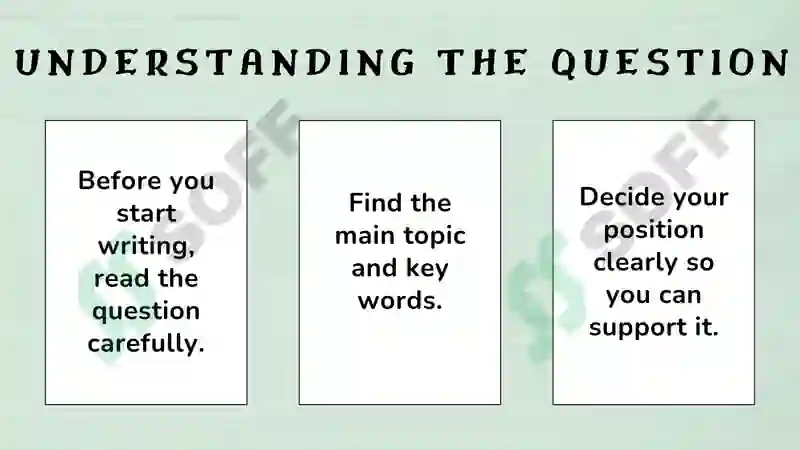 UNDERSTANDING THE QUESTION

Before you start writing, read the question carefully.

Find the main topic and key words.

Decide your position clearly so you can support it.

SOFF

SOFF